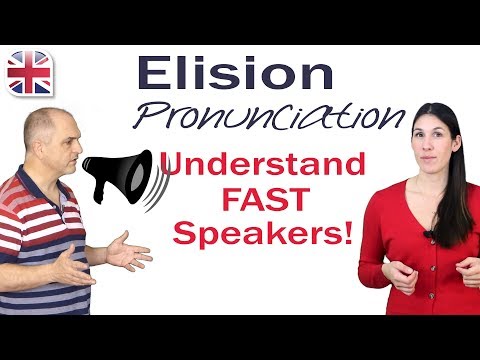 Elision
Pronunciation

Understand
FAST
Speakers!